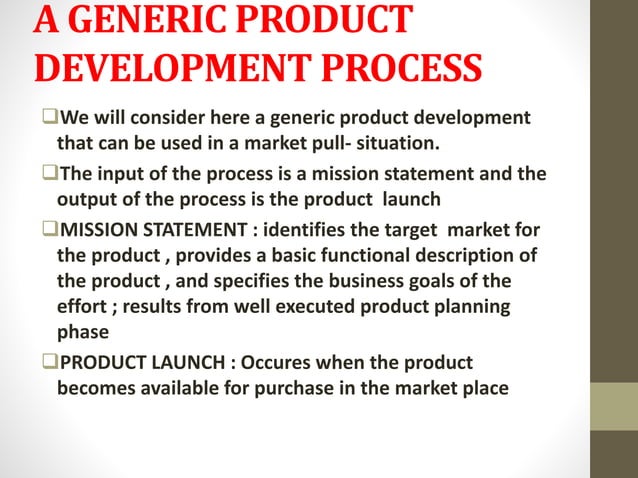 A GENERIC PRODUCT DEVELOPMENT PROCESS

❑We will consider here a generic product development that can be used in a market pull- situation.

❑The input of the process is a mission statement and the output of the process is the product launch

❑MISSION STATEMENT : identifies the target market for the product , provides a basic functional description of the product , and specifies the business goals of the effort ; results from well executed product planning phase

❑PRODUCT LAUNCH : Occures when the product becomes available for purchase in the market place